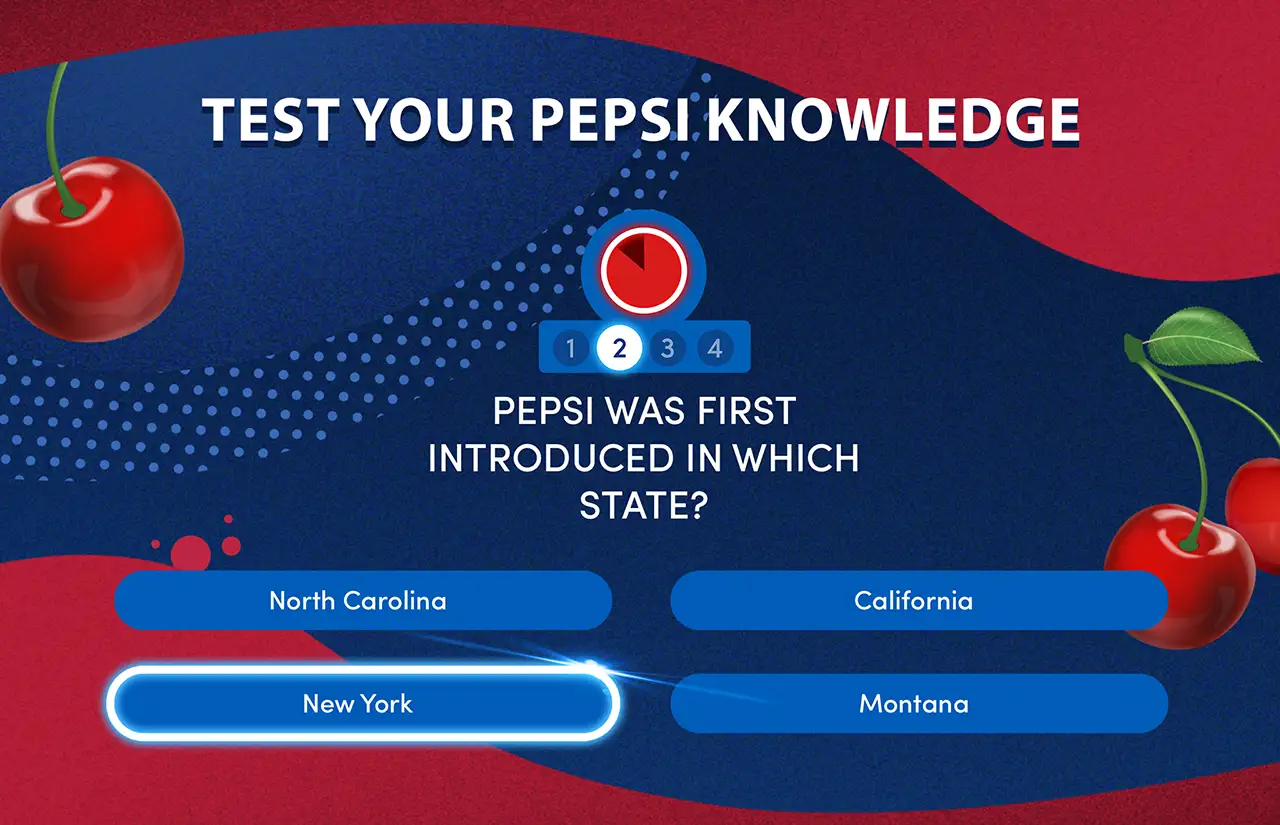 TEST YOUR PEPSI KNOWLEDGE

1 2 3 4

PEPSI WAS FIRST INTRODUCED IN WHICH STATE?

North Carolina

California

New York

Montana